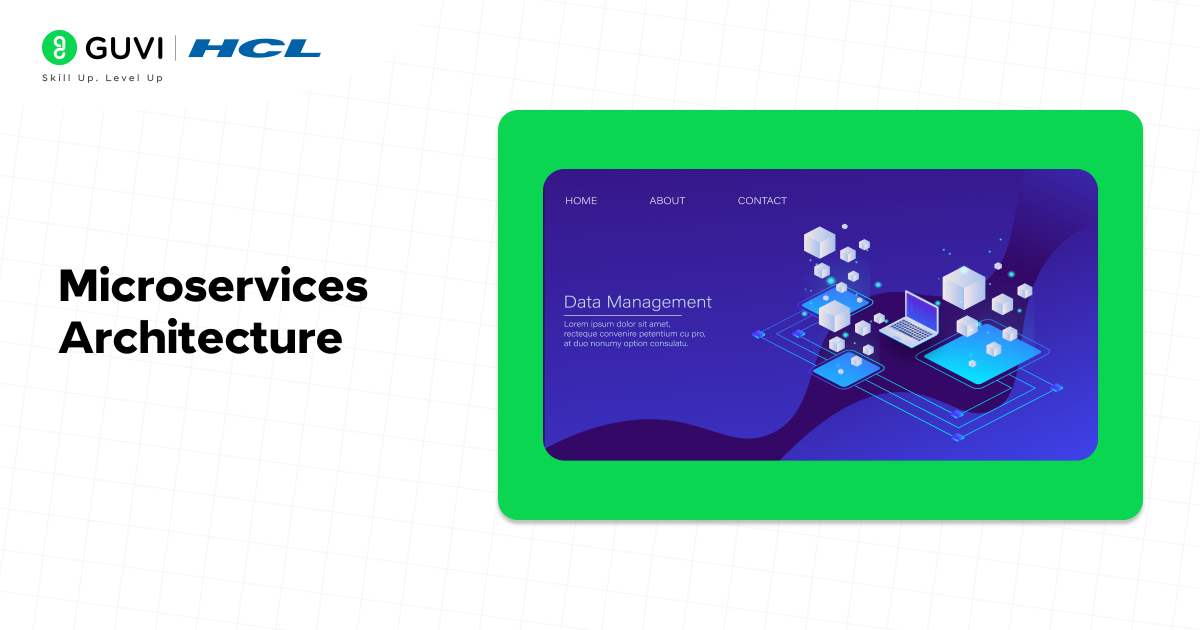 GUVI | HCL
Skill Up. Level Up

Microservices Architecture

HOME ABOUT CONTACT

Data Management
Lorem ipsum dolor sit amet, recteque convenire petentium cu pro, at duo nonumy option consulatu.